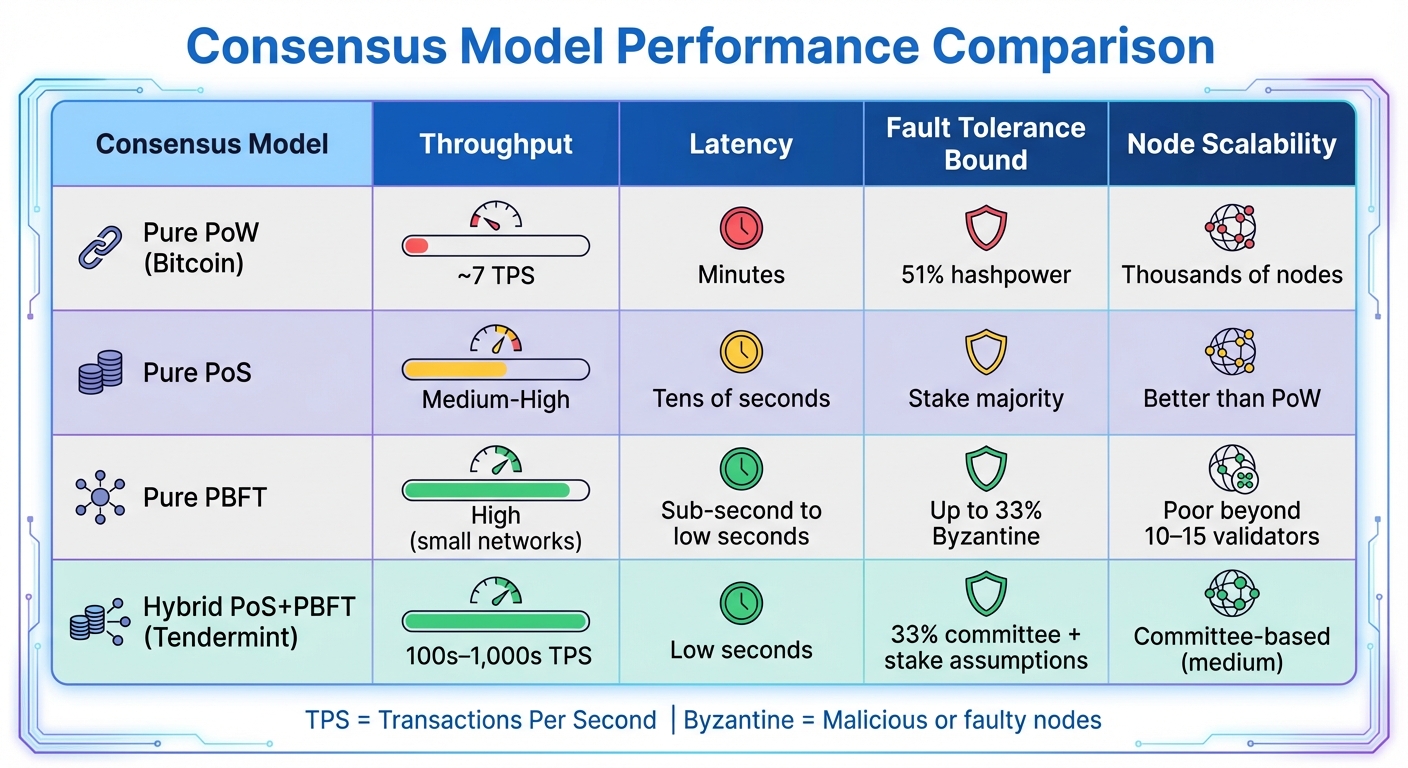 Consensus Model Performance Comparison

| Consensus Model | Throughput | Latency | Fault Tolerance Bound | Node Scalability |
|---|---|---|---|---|
| Pure PoW (Bitcoin) | ~7 TPS | Minutes | 51% hashpower | Thousands of nodes |
| Pure PoS | Medium-High | Tens of seconds | Stake majority | Better than PoW |
| Pure PBFT | High (small networks) | Sub-second to low seconds | Up to 33% Byzantine | Poor beyond 10–15 validators |
| Hybrid PoS+PBFT (Tendermint) | 100s–1,000s TPS | Low seconds | 33% committee + stake assumptions | Committee-based (medium) |

TPS = Transactions Per Second | Byzantine = Malicious or faulty nodes